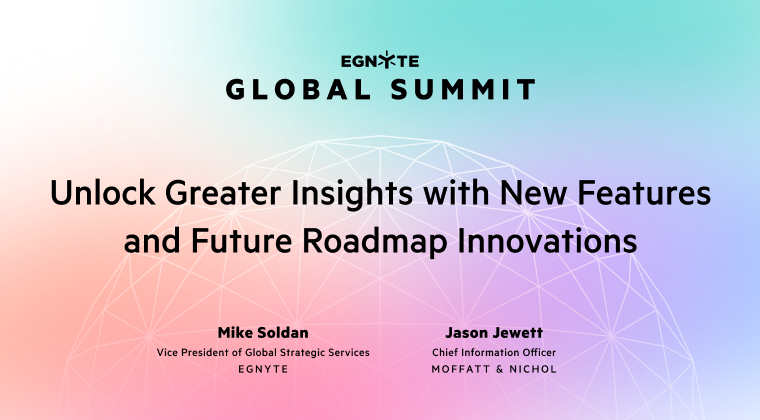 EGNYTE
GLOBAL SUMMIT

Unlock Greater Insights with New Features and Future Roadmap Innovations

Mike Soldan
Vice President of Global Strategic Services
EGNYTE

Jason Jewett
Chief Information Officer
MOFFATT & NICHOL